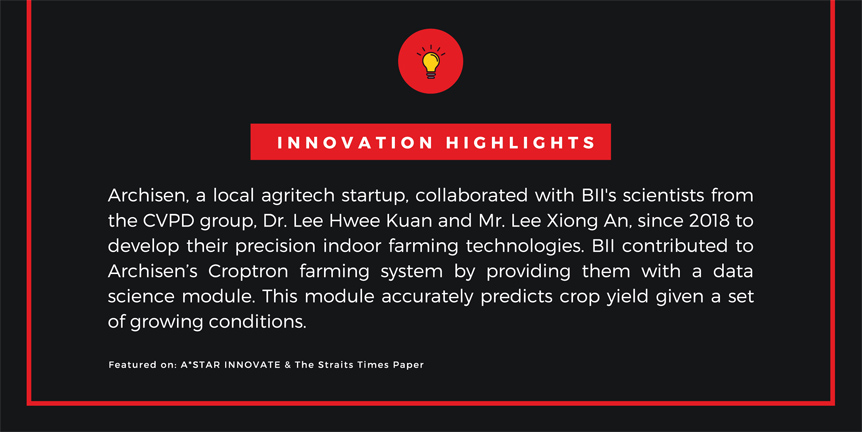 INNOVATION HIGHLIGHTS

Archisen, a local agritech startup, collaborated with BII's scientists from the CVPD group, Dr. Lee Hwee Kuan and Mr. Lee Xiong An, since 2018 to develop their precision indoor farming technologies. BII contributed to Archisen's Croptron farming system by providing them with a data science module. This module accurately predicts crop yield given a set of growing conditions.

Featured on: A*STAR INNOVATE & The Straits Times Paper